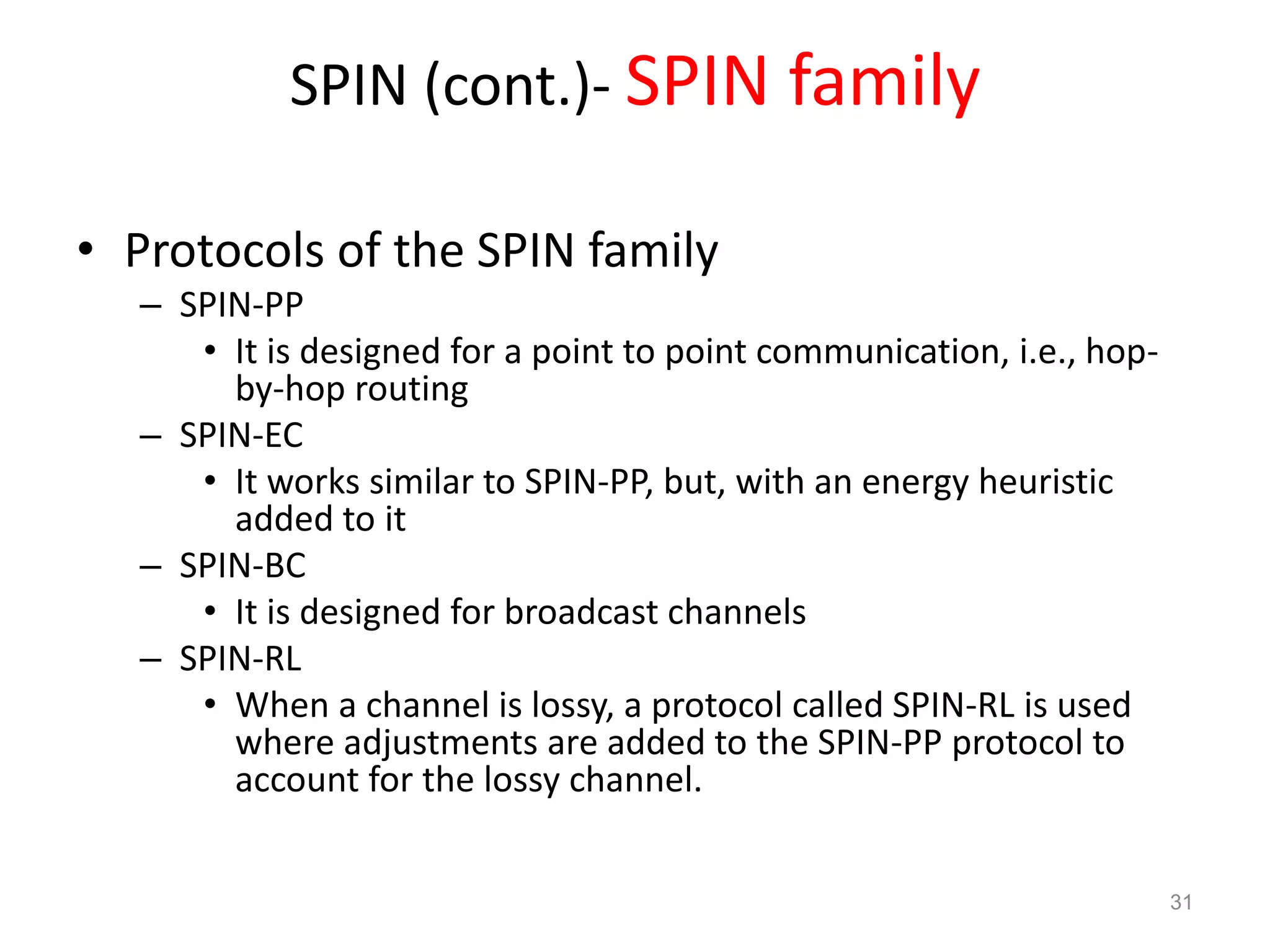 SPIN (cont.)- SPIN family

• Protocols of the SPIN family
– SPIN-PP
• It is designed for a point to point communication, i.e., hop-by-hop routing
– SPIN-EC
• It works similar to SPIN-PP, but, with an energy heuristic added to it
– SPIN-BC
• It is designed for broadcast channels
– SPIN-RL
• When a channel is lossy, a protocol called SPIN-RL is used where adjustments are added to the SPIN-PP protocol to account for the lossy channel.

31